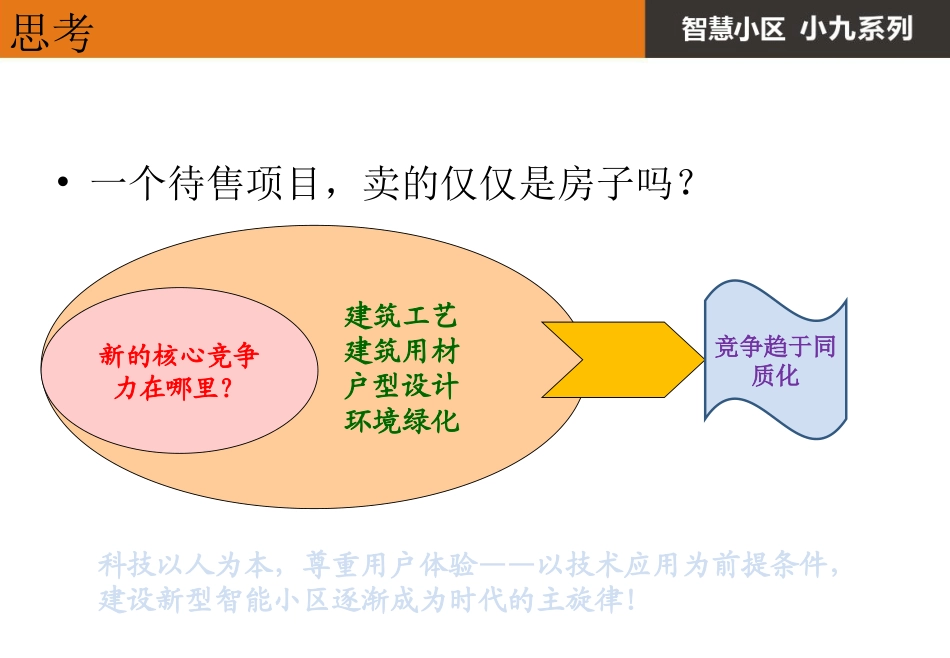 思考

智慧小区 小九系列

• 一个待售项目，卖的仅仅是房子吗？

新的核心竞争力在哪里？

建筑工艺
建筑用材
户型设计
环境绿化

竞争趋于同质化

科技以人为本，尊重用户体验——以技术应用为前提条件，建设新型智能小区逐渐成为时代的主旋律！